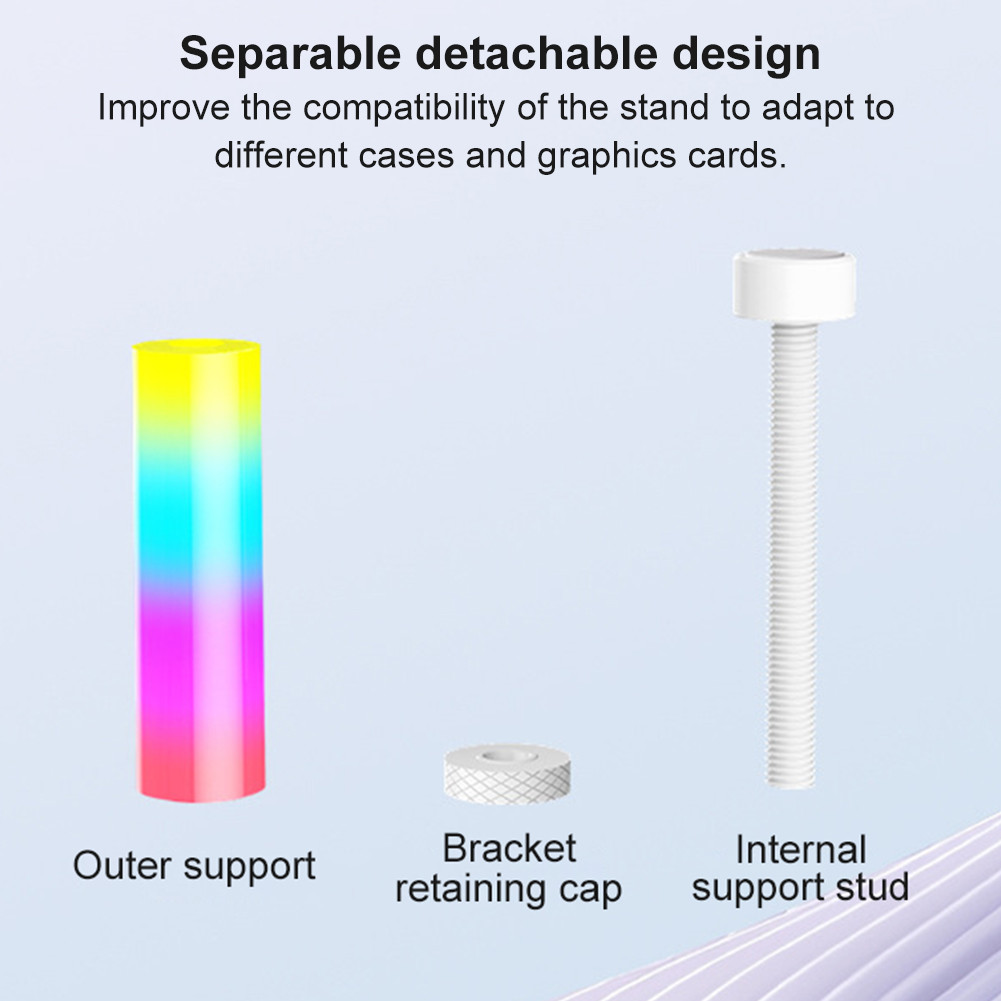 Separable detachable design

Improve the compatibility of the stand to adapt to different cases and graphics cards.

Outer support

Bracket retaining cap

Internal support stud